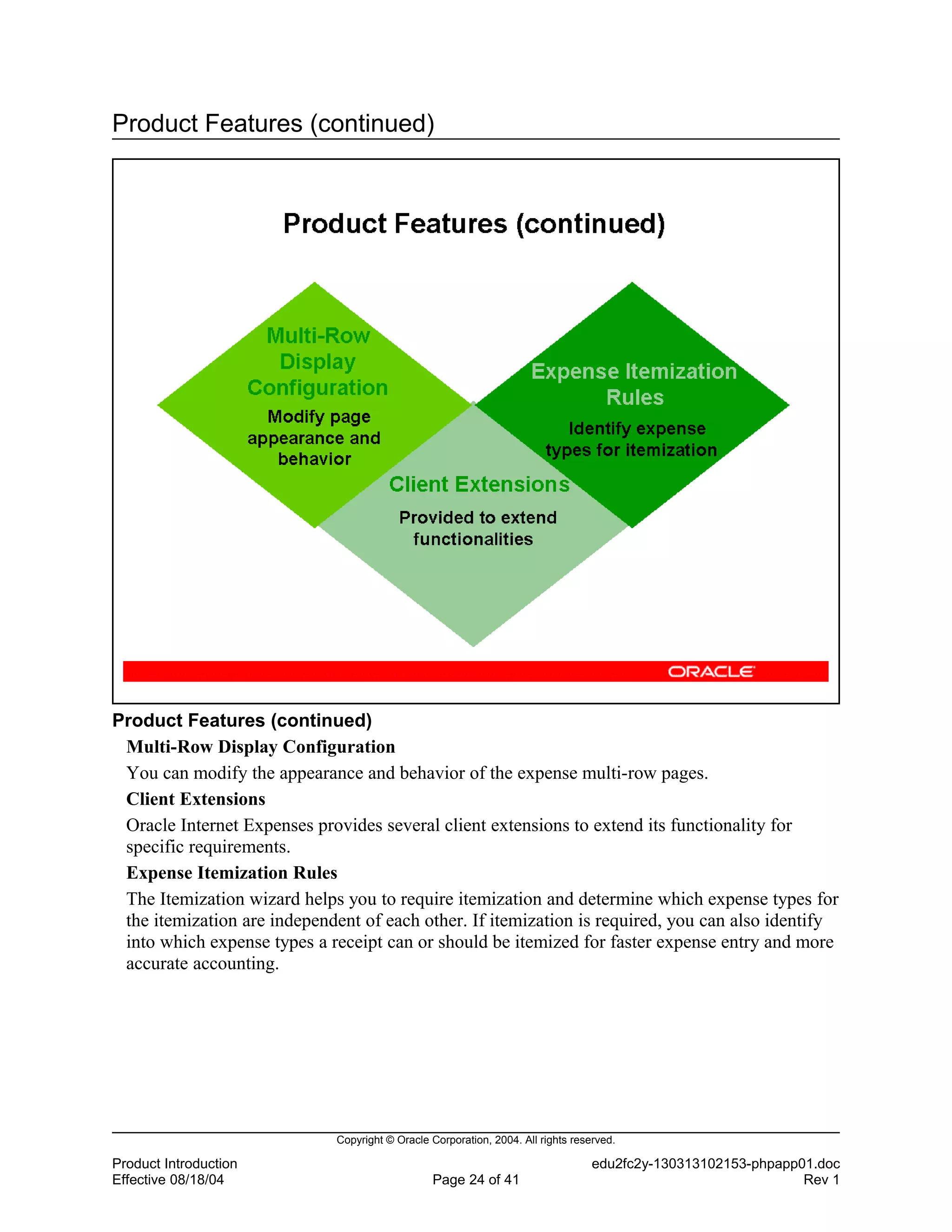 Product Features (continued)

Product Features (continued)

Multi-Row Display Configuration

Modify page appearance and behavior

Expense Itemization Rules

Identify expense types for itemization

Client Extensions

Provided to extend functionalities

ORACLE

Product Features (continued)

Multi-Row Display Configuration

You can modify the appearance and behavior of the expense multi-row pages.

Client Extensions

Oracle Internet Expenses provides several client extensions to extend its functionality for specific requirements.

Expense Itemization Rules

The Itemization wizard helps you to require itemization and determine which expense types for the itemization are independent of each other. If itemization is required, you can also identify into which expense types a receipt can or should be itemized for faster expense entry and more accurate accounting.

Copyright © Oracle Corporation, 2004. All rights reserved.

Product Introduction
Effective 08/18/04

Page 24 of 41

edu2fc2y-130313102153-phpapp01.doc
Rev 1